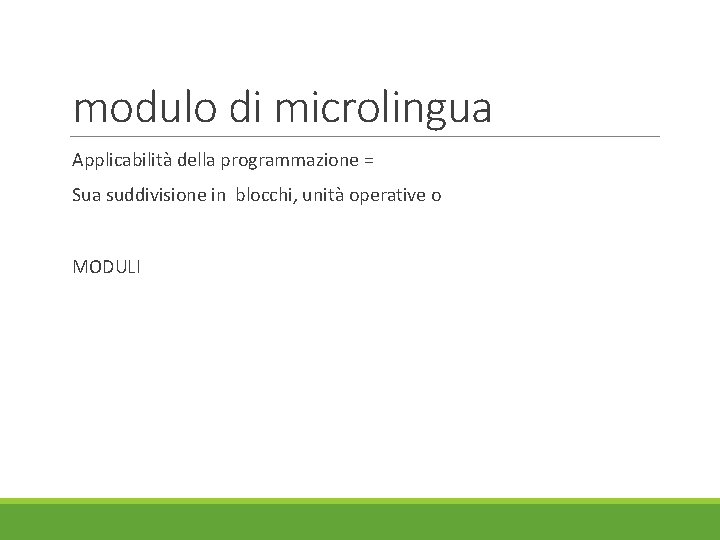 modulo di microlingua

Applicabilità della programmazione =

Sua suddivisione in blocchi, unità operative o

MODULI